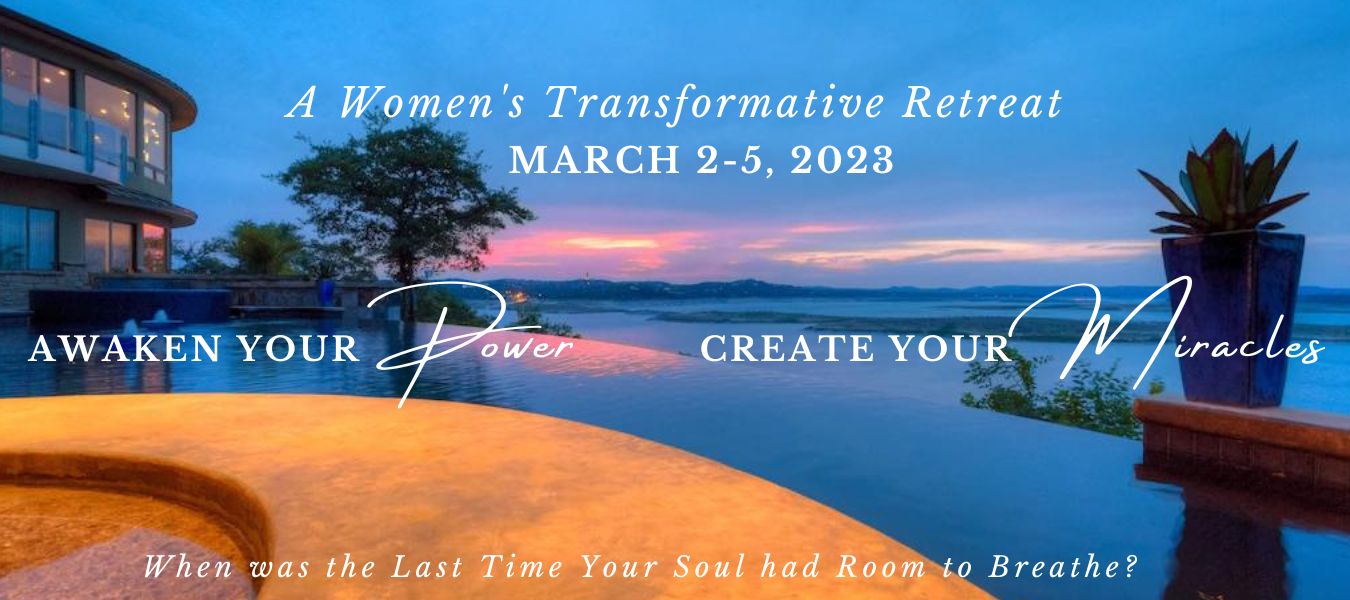 A Women's Transformative Retreat
MARCH 2-5, 2023

AWAKEN YOUR Power CREATE YOUR Miracles

When was the Last Time Your Soul had Room to Breathe?